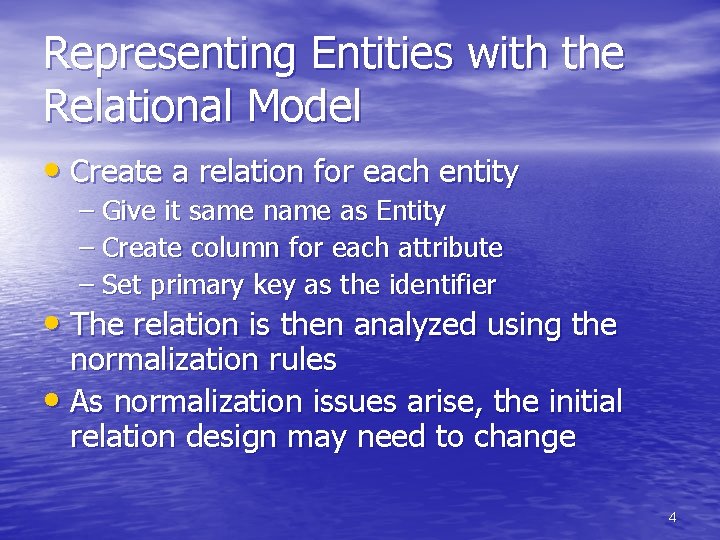 Representing Entities with the Relational Model

• Create a relation for each entity
– Give it same name as Entity
– Create column for each attribute
– Set primary key as the identifier
• The relation is then analyzed using the normalization rules
• As normalization issues arise, the initial relation design may need to change

4